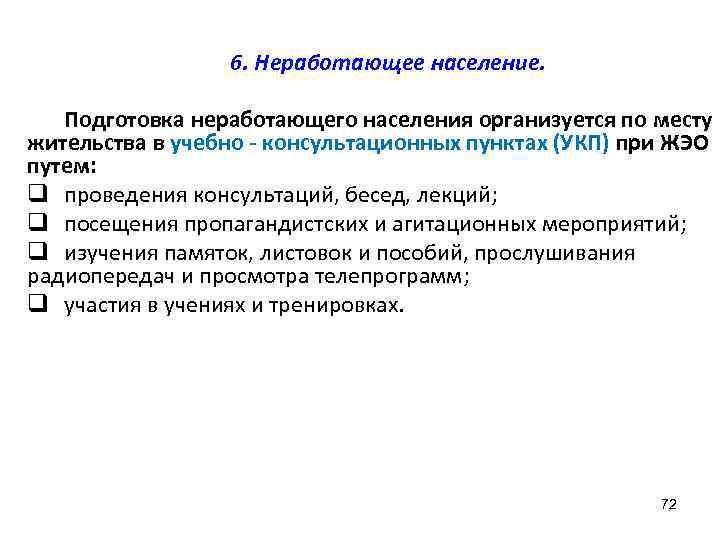 6. Неработающее население.

Подготовка неработающего населения организуется по месту жительства в учебно - консультационных пунктах (УКП) при ЖЭО путем:

❑ проведения консультаций, бесед, лекций;
❑ посещения пропагандистских и агитационных мероприятий;
❑ изучения памяток, листовок и пособий, прослушивания радиопередач и просмотра телепрограмм;
❑ участия в учениях и тренировках.

72